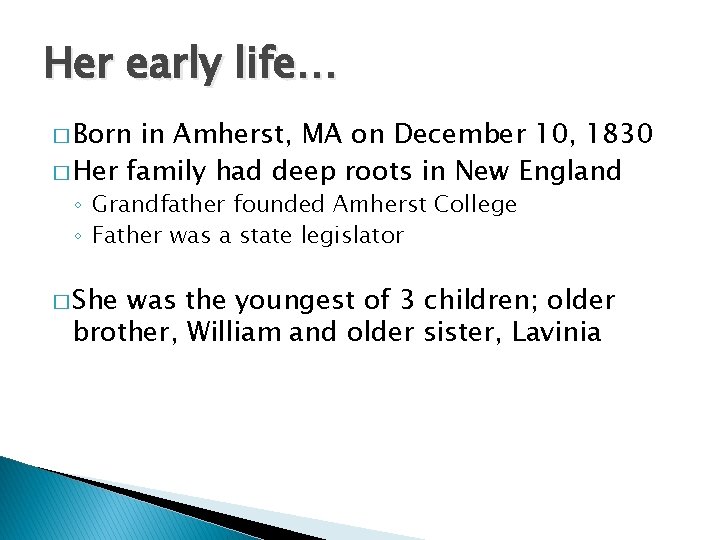 Her early life…

□ Born in Amherst, MA on December 10, 1830
□ Her family had deep roots in New England
◦ Grandfather founded Amherst College
◦ Father was a state legislator

□ She was the youngest of 3 children; older brother, William and older sister, Lavinia